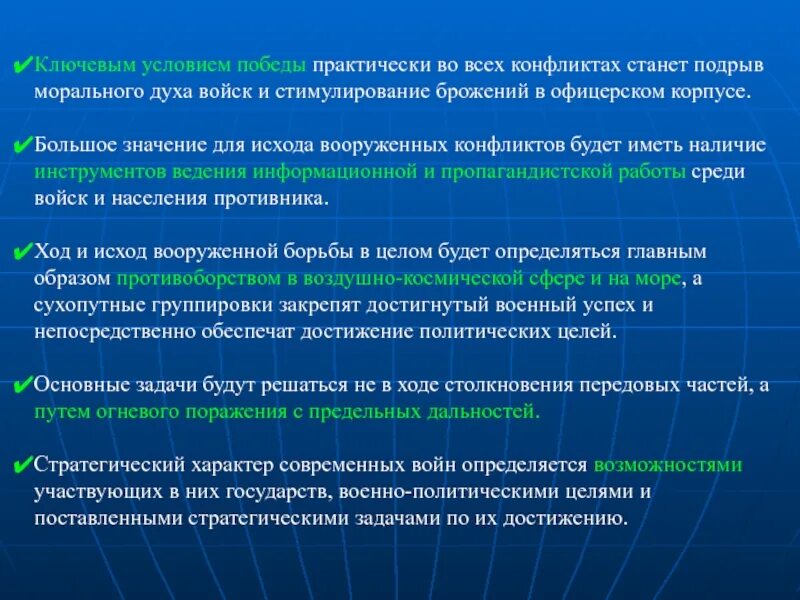 ✔Ключевым условием победы практически во всех конфликтах станет подрыв морального духа войск и стимулирование брожений в офицерском корпусе.

✔Большое значение для исхода вооруженных конфликтов будет иметь наличие инструментов ведения информационной и пропагандистской работы среди войск и населения противника.

✔Ход и исход вооруженной борьбы в целом будет определяться главным образом противоборством в воздушно-космической сфере и на море, а сухопутные группировки закрепят достигнутый военный успех и непосредственно обеспечат достижение политических целей.

✔Основные задачи будут решаться не в ходе столкновения передовых частей, а путем огневого поражения с предельных дальностей.

✔Стратегический характер современных войн определяется возможностями участвующих в них государств, военно-политическими целями и поставленными стратегическими задачами по их достижению.